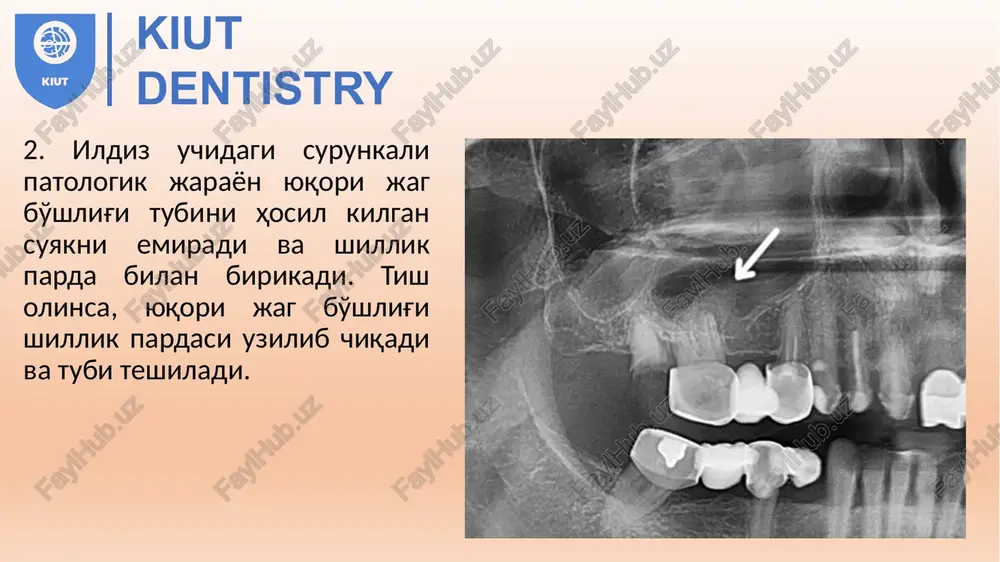 KIUT
KIUT
DENTISTRY

2. Илдиз учидаги сурункали патологик жараён юқори жаг бўшлиғи тубини ҳосил килган суякни емиради ва шиллик парда билан бирикади. Тиш олинса, юқори жаг бўшлиғи шиллик пардаси узилиб чиқади ва туби тешилади.

FaylHub.uz